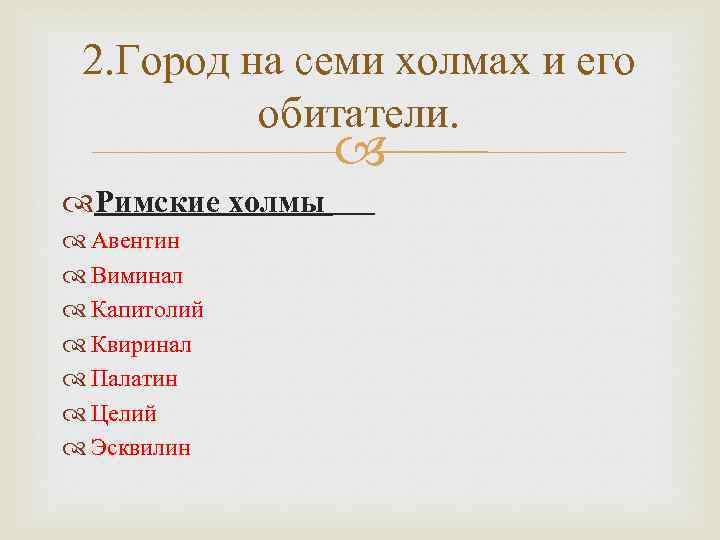 2.Город на семи холмах и его обитатели.

Римские холмы

Авентин

Виминал

Капитолий

Квиринал

Палатин

Целий

Эсквилин